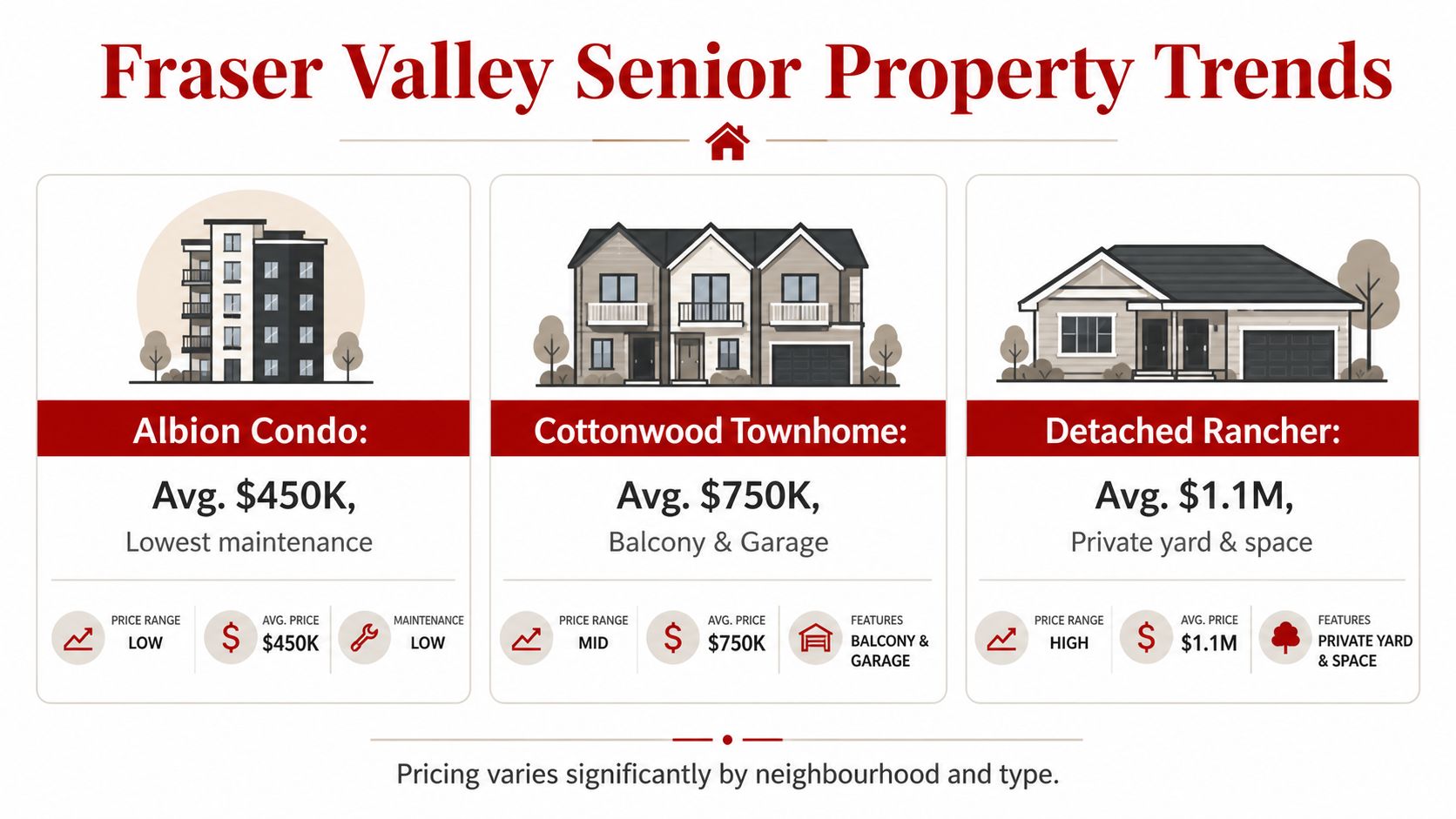 Fraser Valley Senior Property Trends

Albion Condo:

Avg. $450K,

Lowest maintenance

PRICE RANGE
LOW

AVG. PRICE
$450K

MAINTENANCE
LOW

Cottonwood Townhome:

Avg. $750K,

Balcony & Garage

PRICE RANGE
MID

AVG. PRICE
$750K

FEATURES
BALCONY & GARAGE

Detached Rancher:

Avg. $1.1M,

Private yard & space

PRICE RANGE
HIGH

AVG. PRICE
$1.1M

FEATURES
PRIVATE YARD & SPACE

Pricing varies significantly by neighbourhood and type.